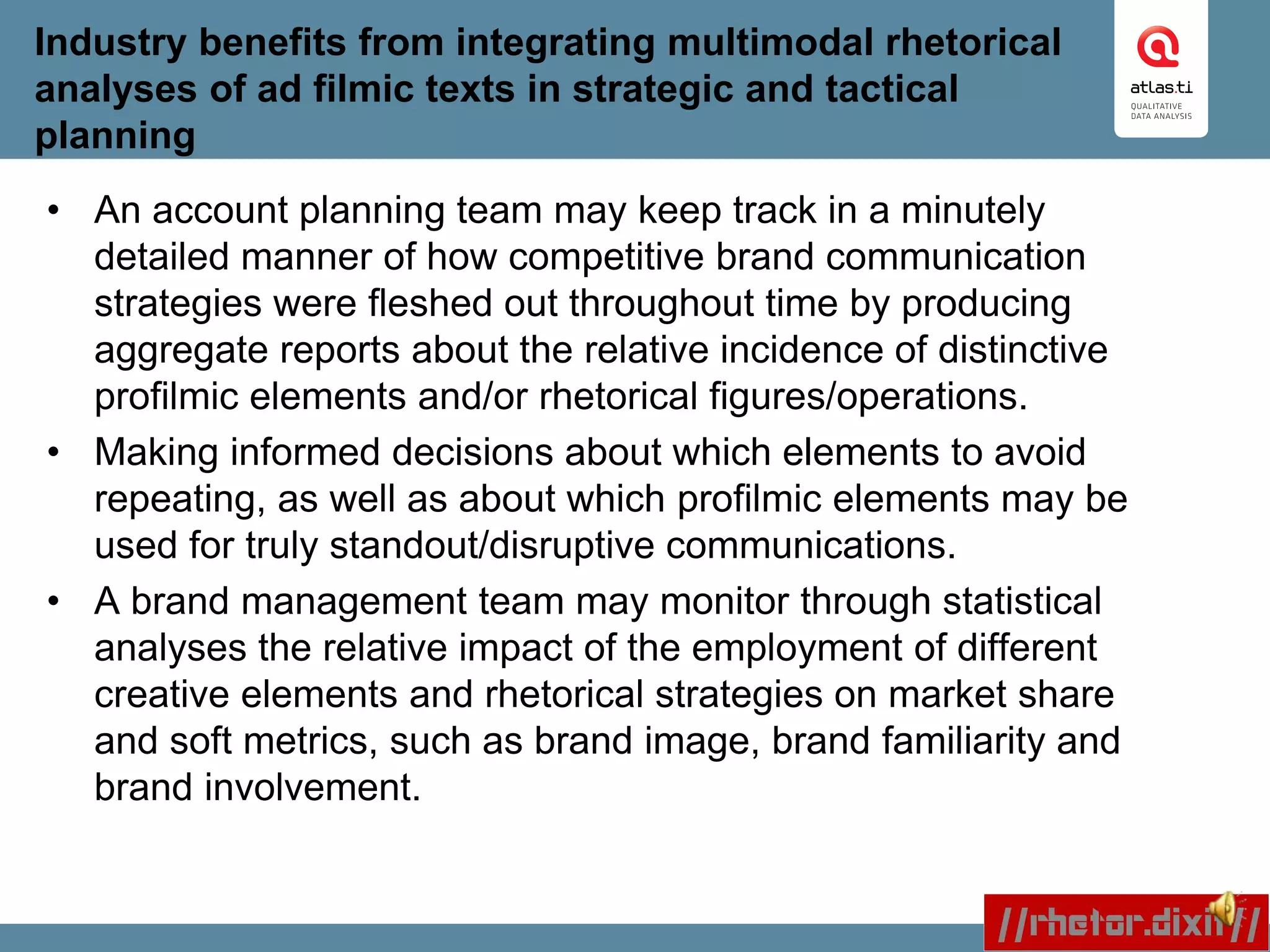 Industry benefits from integrating multimodal rhetorical analyses of ad filmic texts in strategic and tactical planning

atlas.ti
QUALITATIVE DATA ANALYSIS

• An account planning team may keep track in a minutely detailed manner of how competitive brand communication strategies were fleshed out throughout time by producing aggregate reports about the relative incidence of distinctive profilmic elements and/or rhetorical figures/operations.
• Making informed decisions about which elements to avoid repeating, as well as about which profilmic elements may be used for truly standout/disruptive communications.
• A brand management team may monitor through statistical analyses the relative impact of the employment of different creative elements and rhetorical strategies on market share and soft metrics, such as brand image, brand familiarity and brand involvement.

//rhetor.dixit//